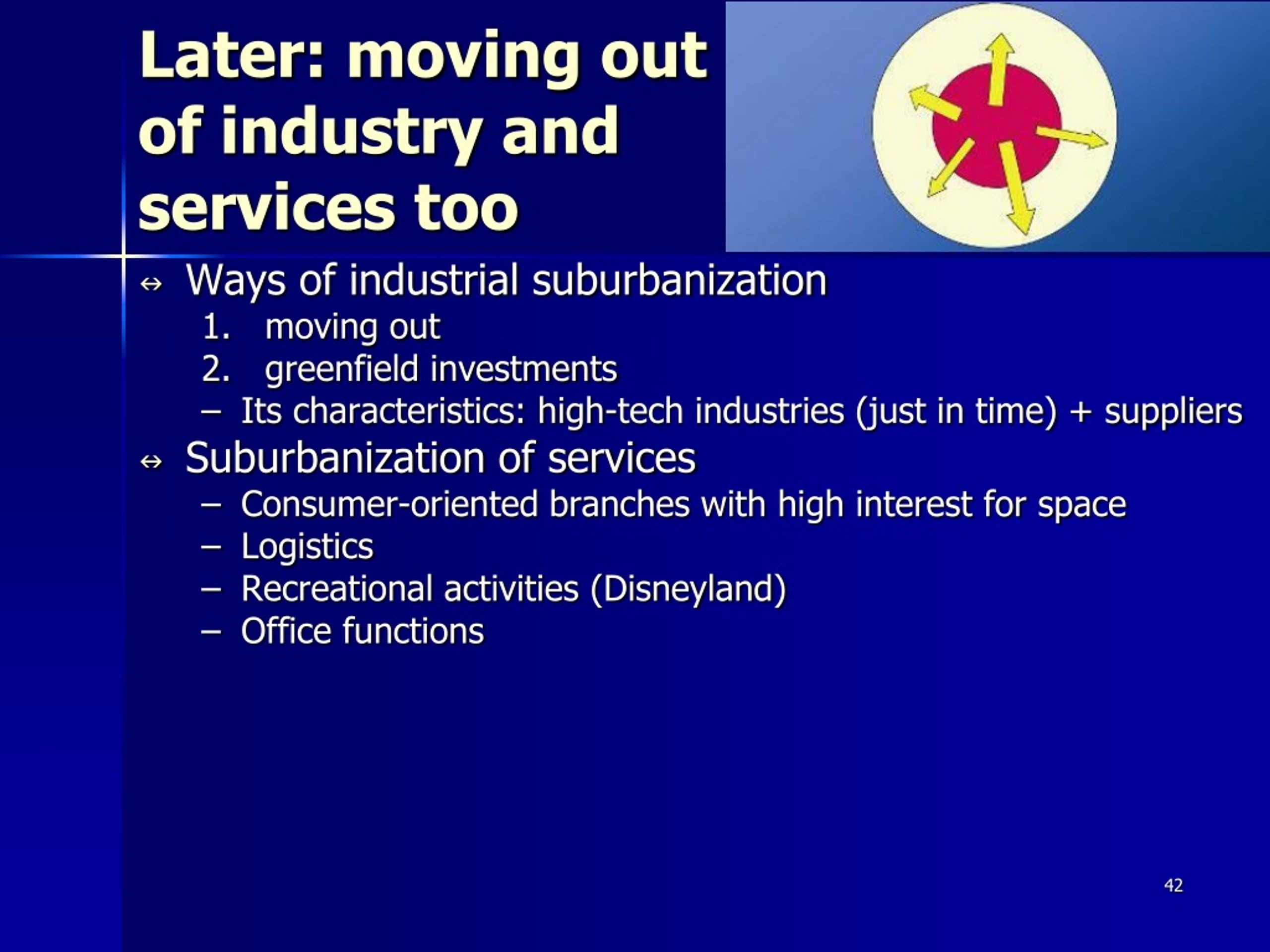 Later: moving out of industry and services too

⇔ Ways of industrial suburbanization
1. moving out
2. greenfield investments
– Its characteristics: high-tech industries (just in time) + suppliers

⇔ Suburbanization of services
– Consumer-oriented branches with high interest for space
– Logistics
– Recreational activities (Disneyland)
– Office functions

42